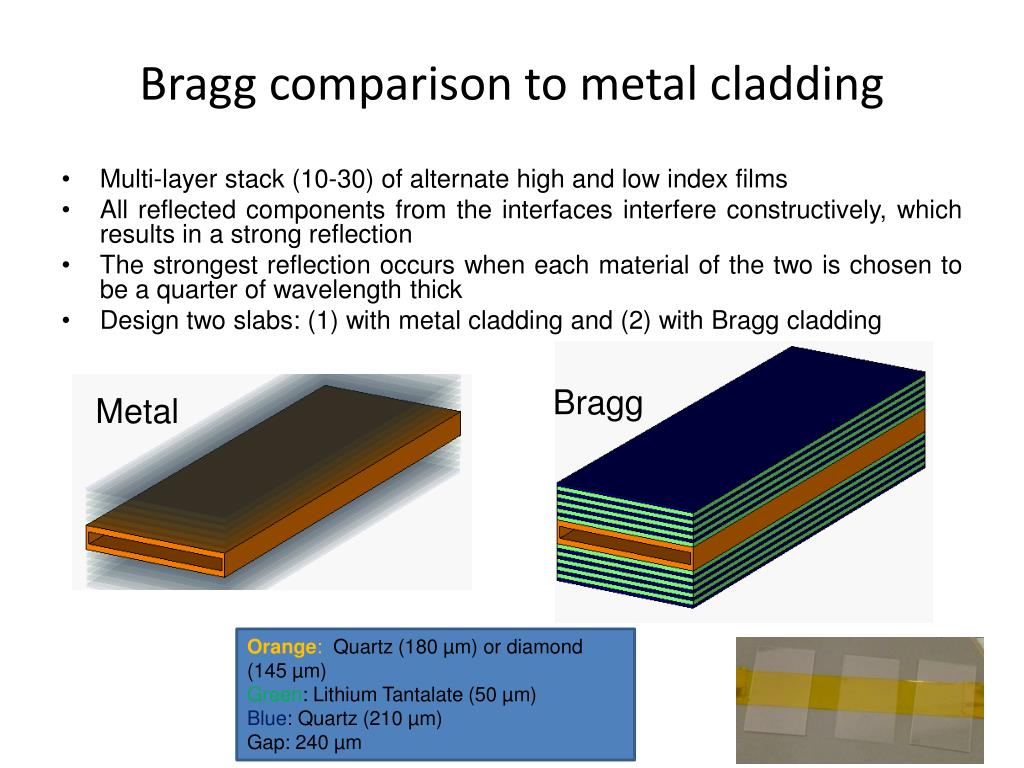 Bragg comparison to metal cladding

• Multi-layer stack (10-30) of alternate high and low index films
• All reflected components from the interfaces interfere constructively, which results in a strong reflection
• The strongest reflection occurs when each material of the two is chosen to be a quarter of wavelength thick
• Design two slabs: (1) with metal cladding and (2) with Bragg cladding

Metal

Bragg

Orange: Quartz (180 µm) or diamond (145 µm)
Green: Lithium Tantalate (50 µm)
Blue: Quartz (210 µm)
Gap: 240 µm